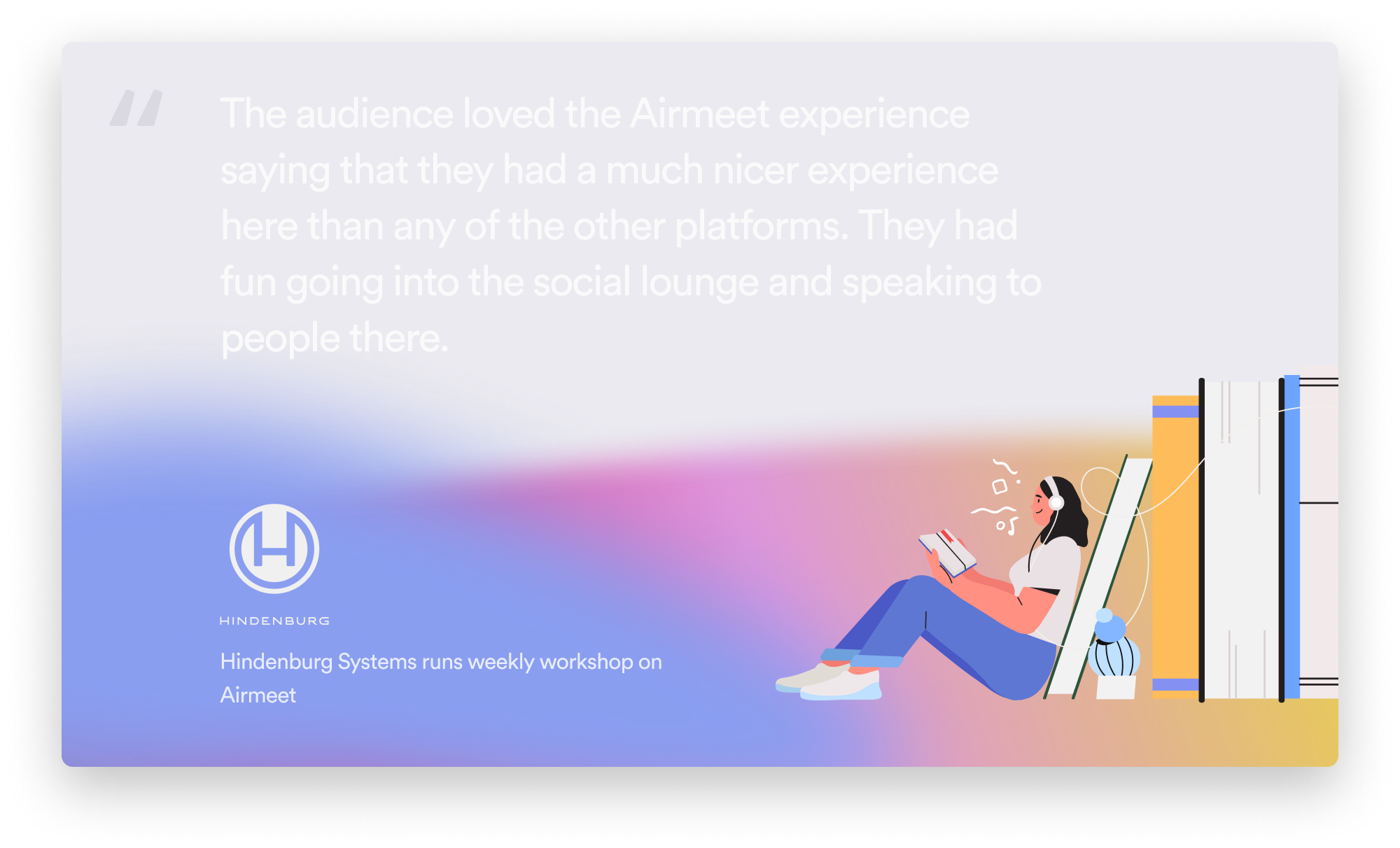 "

The audience loved the Airmeet experience saying that they had a much nicer experience here than any of the other platforms. They had fun going into the social lounge and speaking to people there.

HINDENBURG

Hindenburg Systems runs weekly workshop on Airmeet